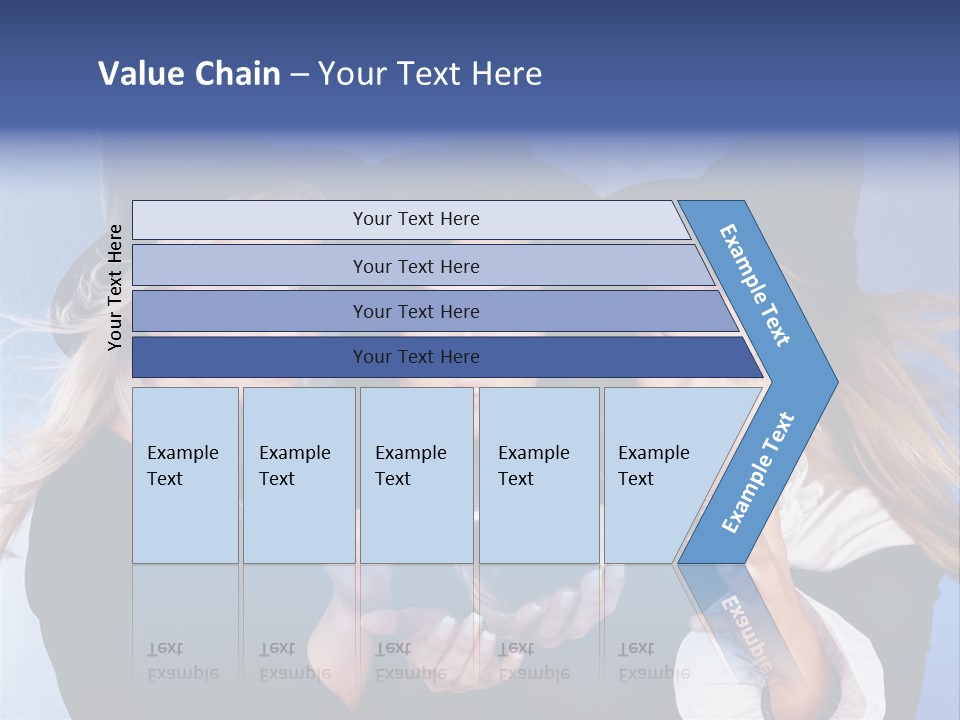 Value Chain – Your Text Here

Your Text Here

Your Text Here

Your Text Here

Your Text Here

Your Text Here

Example Text

Example Text

Example Text

Example Text

Example Text

Example Text

Example Text